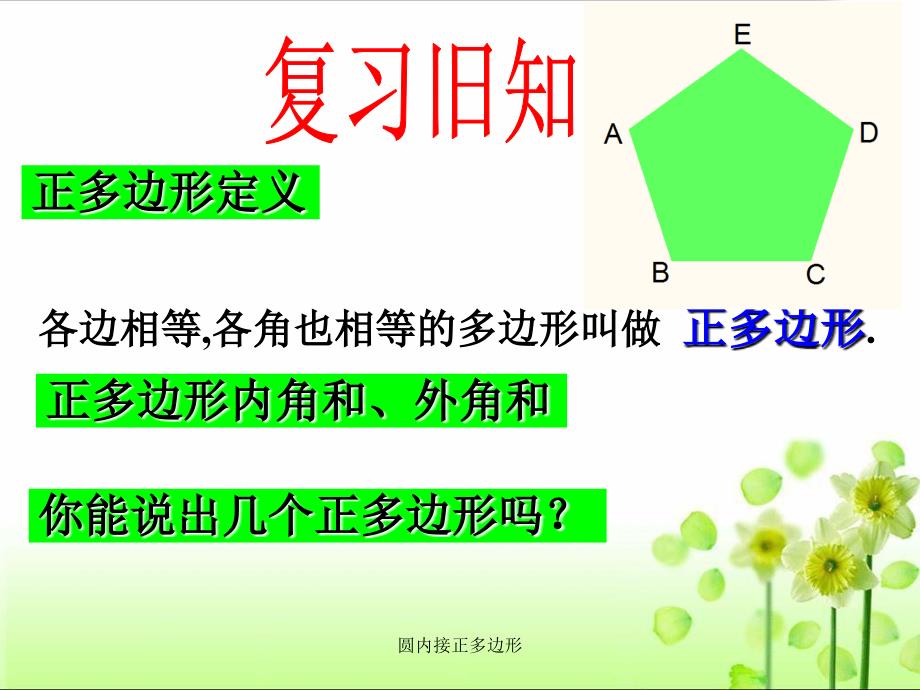 复习旧知

E
A
D
B
C

正多边形定义

各边相等,各角也相等的多边形叫做 正多边形.

正多边形内角和、外角和

你能说出几个正多边形吗？

圆内接正多边形